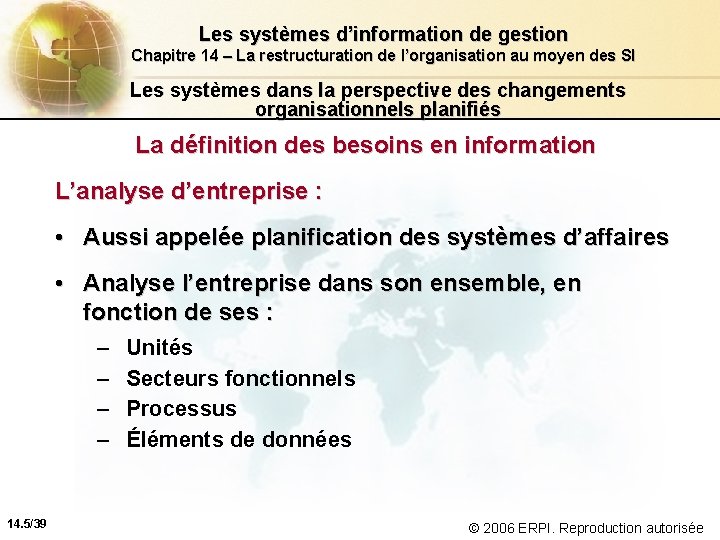 Les systèmes d'information de gestion
Chapitre 14 – La restructuration de l'organisation au moyen des SI

Les systèmes dans la perspective des changements organisationnels planifiés

La définition des besoins en information

L'analyse d'entreprise :

• Aussi appelée planification des systèmes d'affaires

• Analyse l'entreprise dans son ensemble, en fonction de ses :
– Unités
– Secteurs fonctionnels
– Processus
– Éléments de données

14.5/39

© 2006 ERPI. Reproduction autorisée